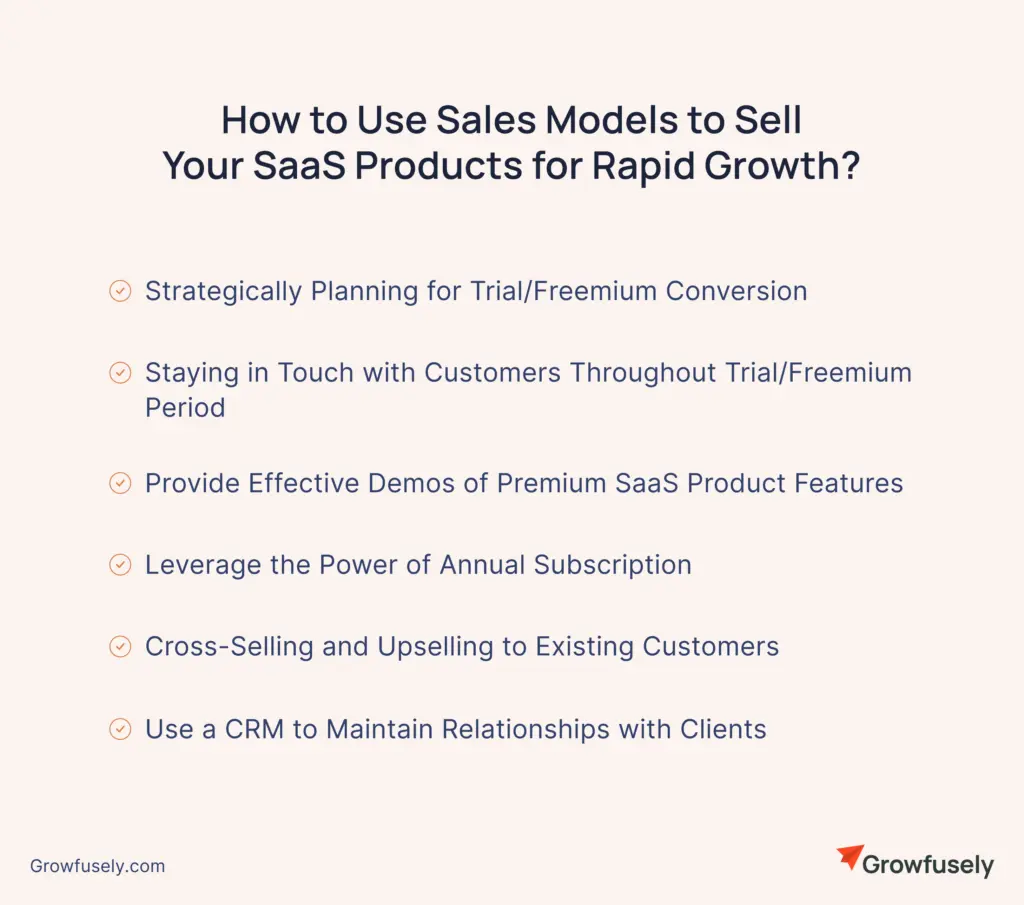 How to Use Sales Models to Sell Your SaaS Products for Rapid Growth?

Strategically Planning for Trial/Freemium Conversion

Staying in Touch with Customers Throughout Trial/Freemium Period

Provide Effective Demos of Premium SaaS Product Features

Leverage the Power of Annual Subscription

Cross-Selling and Upselling to Existing Customers

Use a CRM to Maintain Relationships with Clients

Growfusely.com

Growfusely